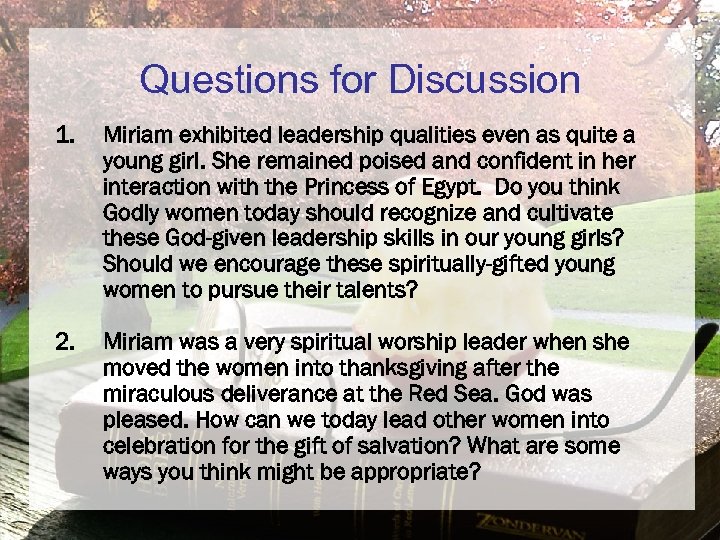 Questions for Discussion

1. Miriam exhibited leadership qualities even as quite a young girl. She remained poised and confident in her interaction with the Princess of Egypt. Do you think Godly women today should recognize and cultivate these God-given leadership skills in our young girls? Should we encourage these spiritually-gifted young women to pursue their talents?

2. Miriam was a very spiritual worship leader when she moved the women into thanksgiving after the miraculous deliverance at the Red Sea. God was pleased. How can we today lead other women into celebration for the gift of salvation? What are some ways you think might be appropriate?

ZONDERVAN